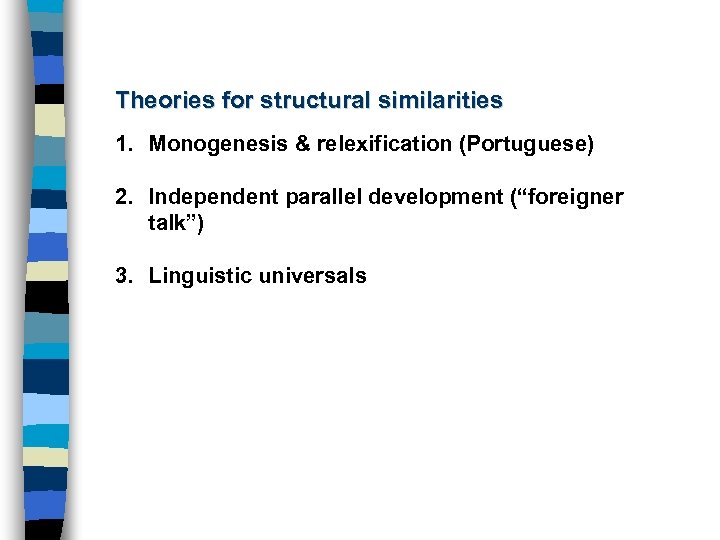 Theories for structural similarities

1. Monogenesis & relexification (Portuguese)

2. Independent parallel development (“foreigner talk”)

3. Linguistic universals